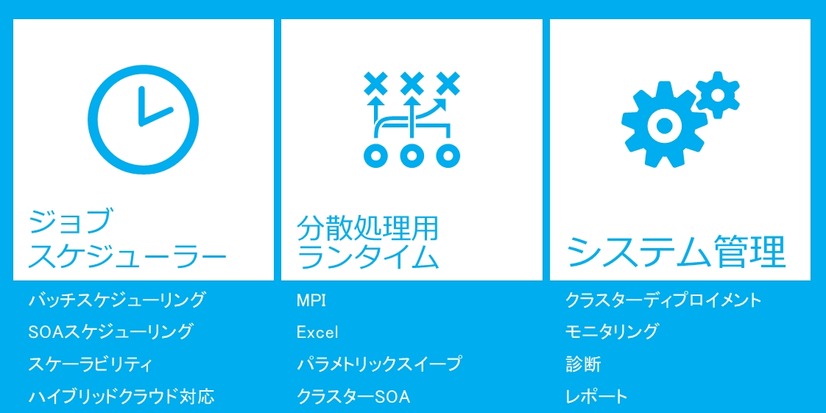 ジョブ
スケジューラー

バッチスケジューリング
SOAスケジューリング
スケーラビリティ
ハイブリッドクラウド対応

分散処理用
ランタイム

MPI
Excel
パラメトリックスイープ
クラスターSOA

システム管理

クラスターディプロイメント
モニタリング
診断
レポート